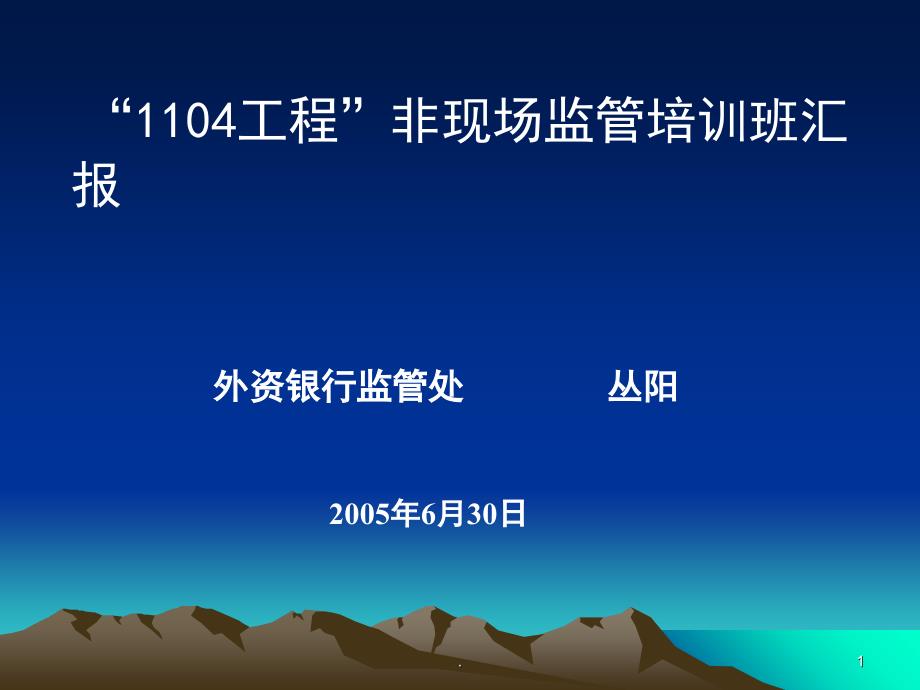 “1104工程”非现场监管培训班汇报

外资银行监管处　　丛阳

2005年6月30日

.

1